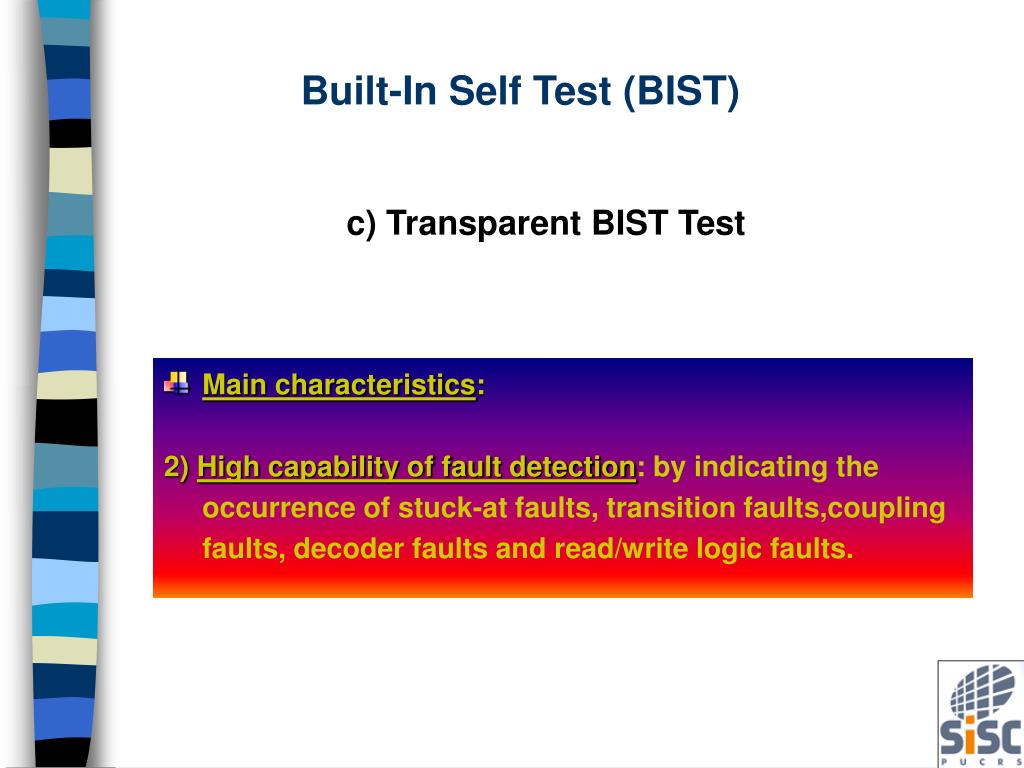 Built-In Self Test (BIST)

c) Transparent BIST Test

Main characteristics:

2) High capability of fault detection: by indicating the occurrence of stuck-at faults, transition faults,coupling faults, decoder faults and read/write logic faults.

SiSC
PUCRS